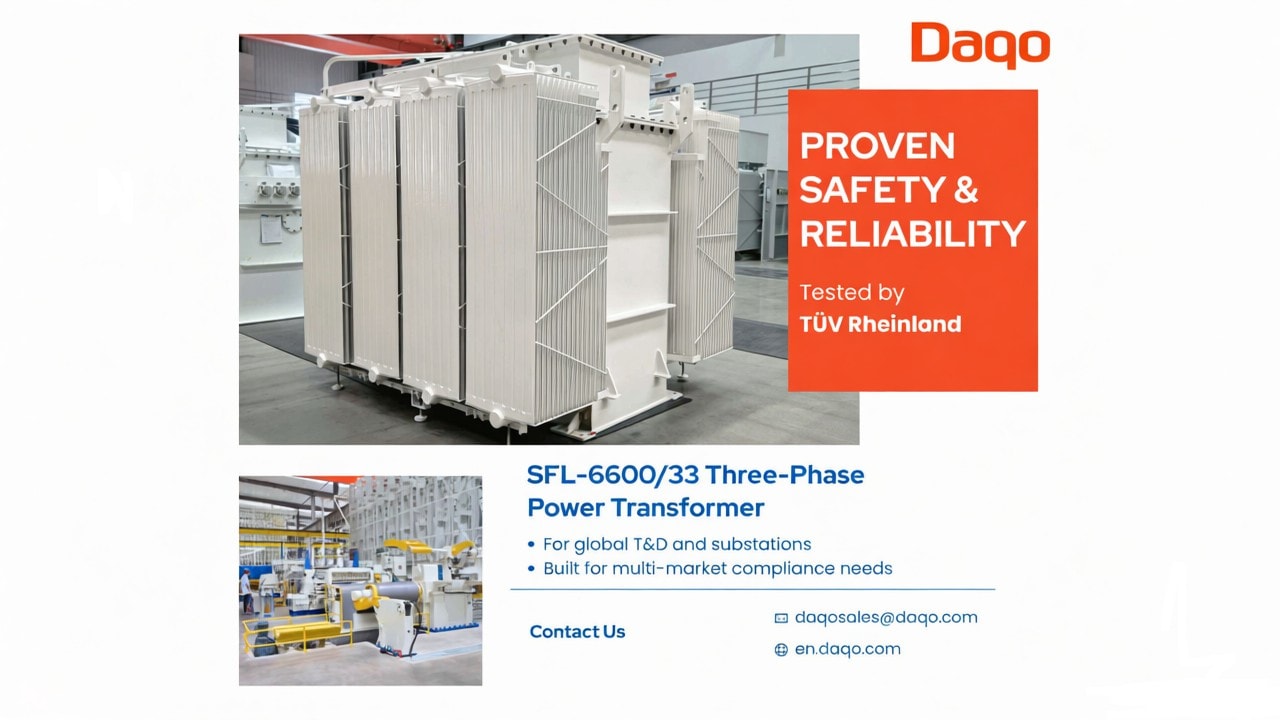 Daqo

PROVEN SAFETY & RELIABILITY

Tested by
TÜV Rheinland

SFL-6600/33 Three-Phase Power Transformer

• For global T&D and substations
• Built for multi-market compliance needs

Contact Us

daqosales@daqo.com

en.daqo.com